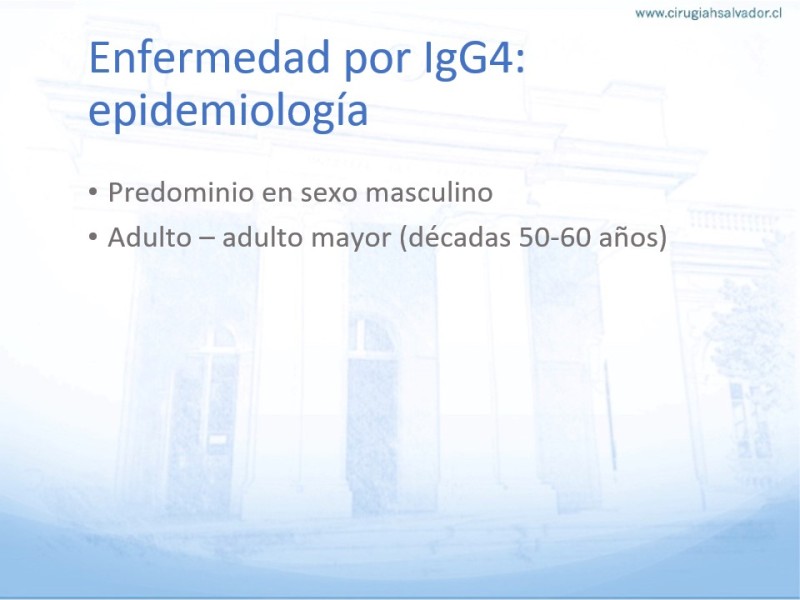 www.cirugiahsalvador.cl

Enfermedad por IgG4: epidemiología

• Predominio en sexo masculino
• Adulto – adulto mayor (décadas 50-60 años)